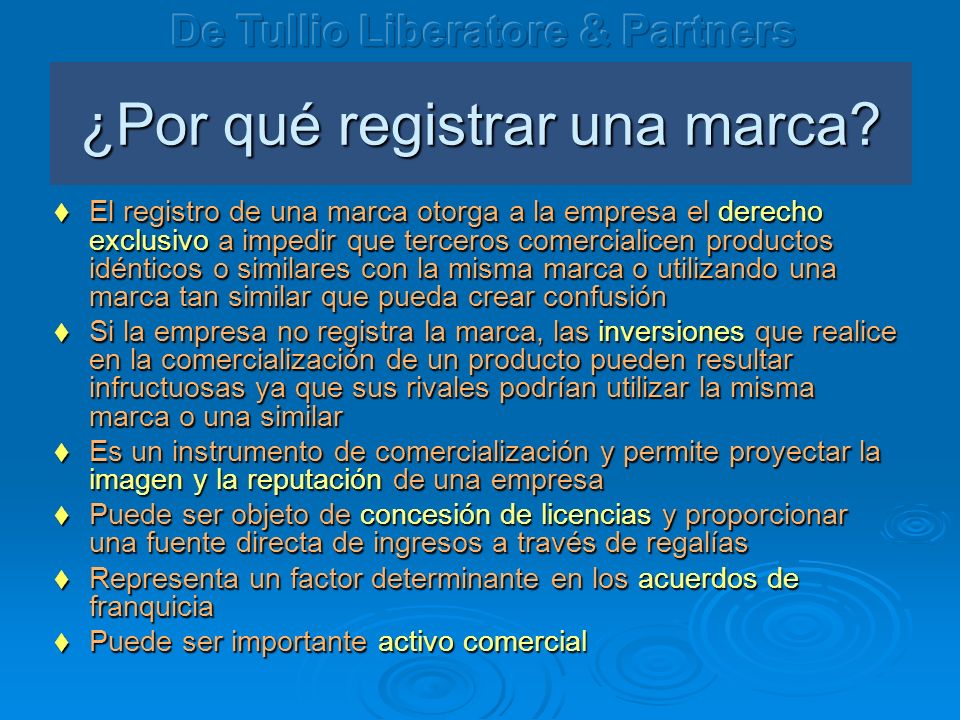 De Tullio Liberatore & Partners

¿Por qué registrar una marca?

♦ El registro de una marca otorga a la empresa el derecho exclusivo a impedir que terceros comercialicen productos idénticos o similares con la misma marca o utilizando una marca tan similar que pueda crear confusión

♦ Si la empresa no registra la marca, las inversiones que realice en la comercialización de un producto pueden resultar infructuosas ya que sus rivales podrían utilizar la misma marca o una similar

♦ Es un instrumento de comercialización y permite proyectar la imagen y la reputación de una empresa

♦ Puede ser objeto de concesión de licencias y proporcionar una fuente directa de ingresos a través de regalías

♦ Representa un factor determinante en los acuerdos de franquicia

♦ Puede ser importante activo comercial